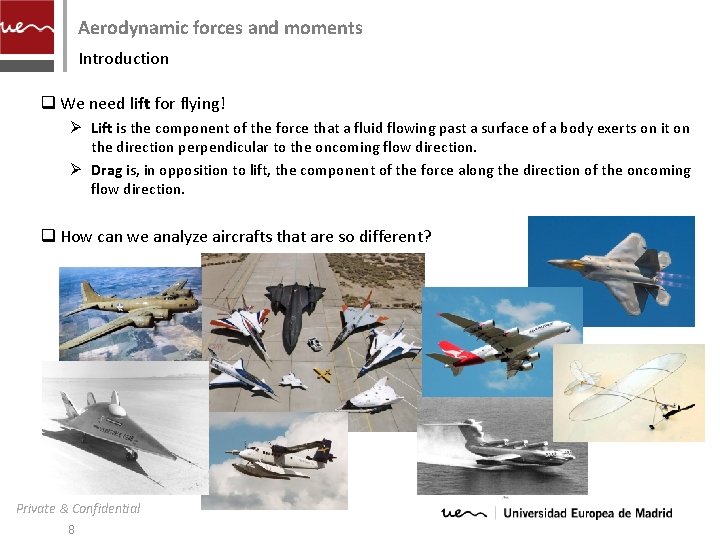 uem

Aerodynamic forces and moments

Introduction

❑ We need lift for flying!

➢ Lift is the component of the force that a fluid flowing past a surface of a body exerts on it on the direction perpendicular to the oncoming flow direction.

➢ Drag is, in opposition to lift, the component of the force along the direction of the oncoming flow direction.

❑ How can we analyze aircrafts that are so different?

Private & Confidential

8

uem | Universidad Europea de Madrid